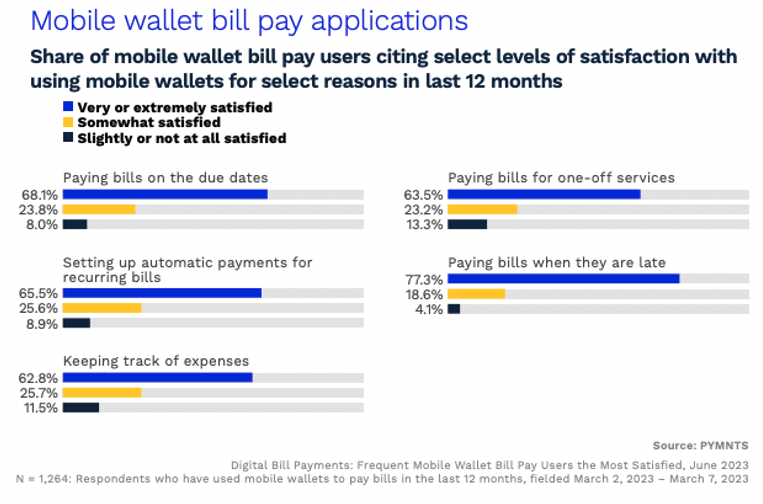 Mobile wallet bill pay applications

Share of mobile wallet bill pay users citing select levels of satisfaction with using mobile wallets for select reasons in last 12 months

Very or extremely satisfied
Somewhat satisfied
Slightly or not at all satisfied

Paying bills on the due dates
68.1%
23.8%
8.0%

Setting up automatic payments for recurring bills
65.5%
25.6%
8.9%

Keeping track of expenses
62.8%
25.7%
11.5%

Paying bills for one-off services
63.5%
23.2%
13.3%

Paying bills when they are late
77.3%
18.6%
4.1%

Source: PYMNTS

Digital Bill Payments: Frequent Mobile Wallet Bill Pay Users the Most Satisfied, June 2023
N = 1,264: Respondents who have used mobile wallets to pay bills in the last 12 months, fielded March 2, 2023 – March 7, 2023